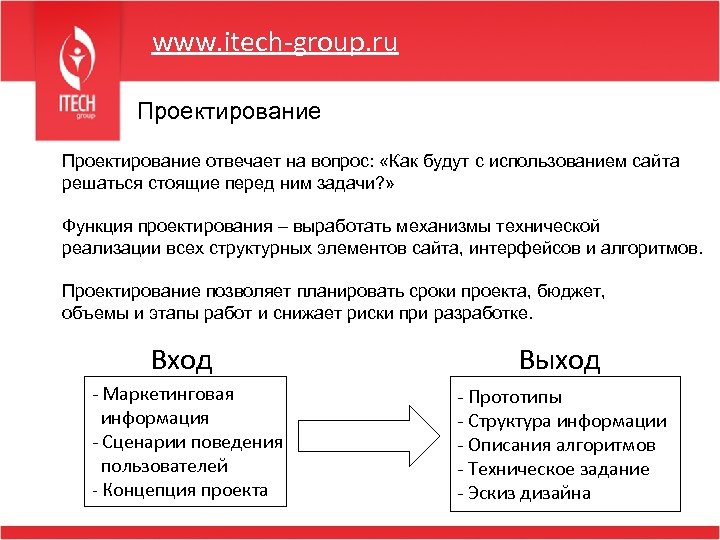 ITECH
group

www.itech-group.ru

Проектирование

Проектирование отвечает на вопрос: «Как будут с использованием сайта решаться стоящие перед ним задачи?»

Функция проектирования – выработать механизмы технической реализации всех структурных элементов сайта, интерфейсов и алгоритмов.

Проектирование позволяет планировать сроки проекта, бюджет, объемы и этапы работ и снижает риски при разработке.

Вход

- Маркетинговая информация
- Сценарии поведения пользователей
- Концепция проекта

Выход

- Прототипы
- Структура информации
- Описания алгоритмов
- Техническое задание
- Эскиз дизайна